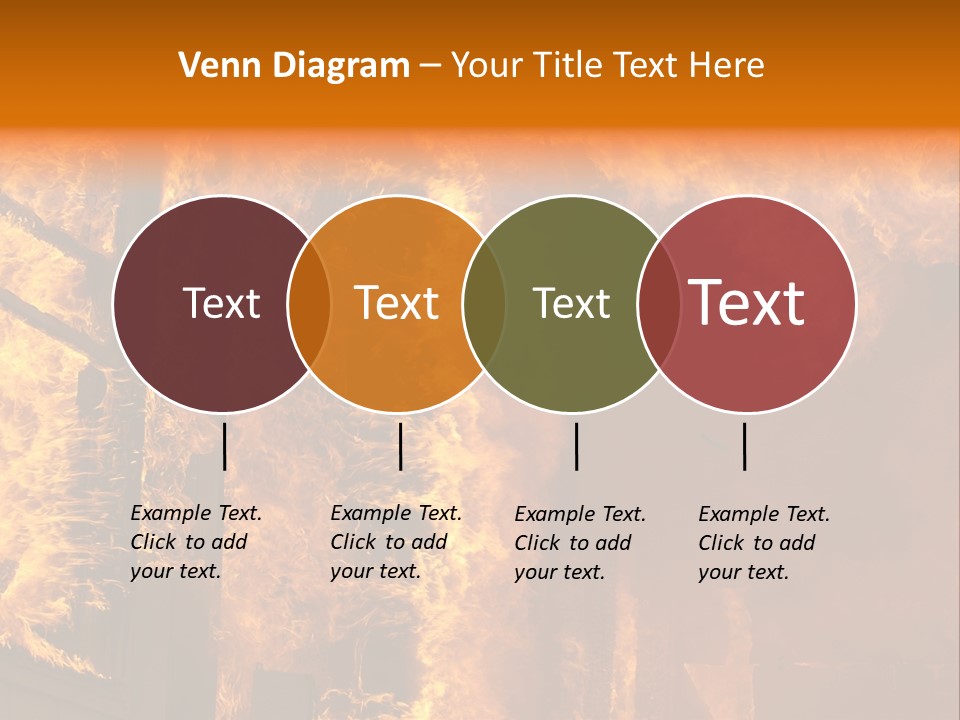 Venn Diagram – Your Title Text Here

Text

Text

Text

Text

Example Text. Click to add your text.

Example Text. Click to add your text.

Example Text. Click to add your text.

Example Text. Click to add your text.